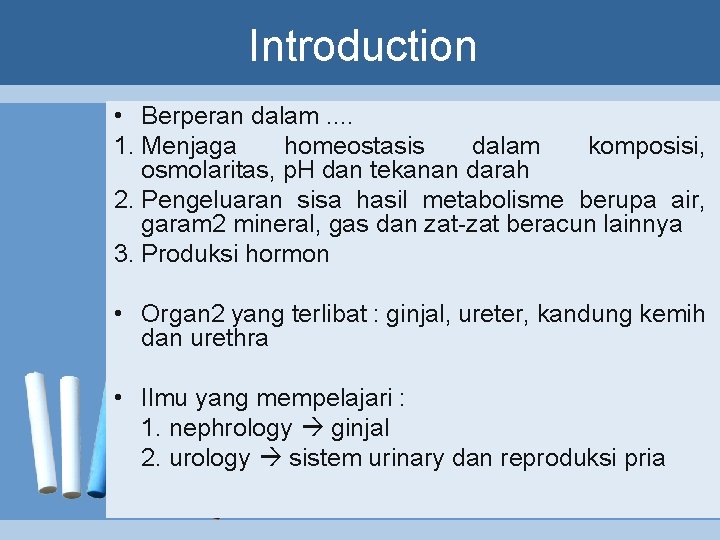 Introduction

• Berperan dalam ....
1. Menjaga homeostasis dalam komposisi, osmolaritas, pH dan tekanan darah
2. Pengeluaran sisa hasil metabolisme berupa air, garam2 mineral, gas dan zat-zat beracun lainnya
3. Produksi hormon

• Organ2 yang terlibat : ginjal, ureter, kandung kemih dan urethra

• Ilmu yang mempelajari :
1. nephrology → ginjal
2. urology → sistem urinary dan reproduksi pria